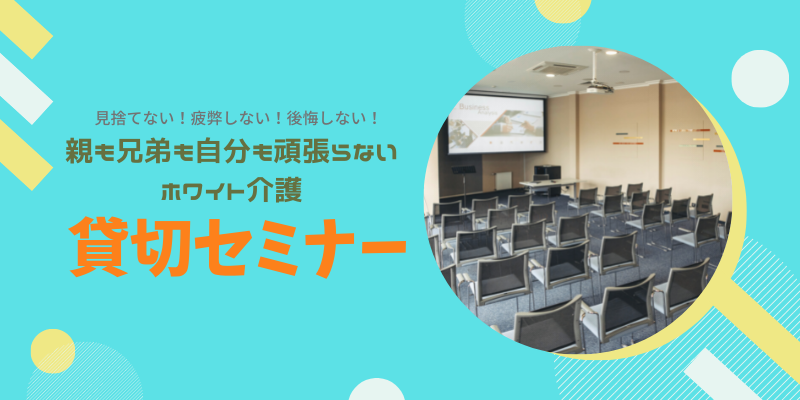 見捨てない！疲弊しない！後悔しない！

親も兄弟も自分も頑張らない

ホワイト介護

貸切セミナー

Business